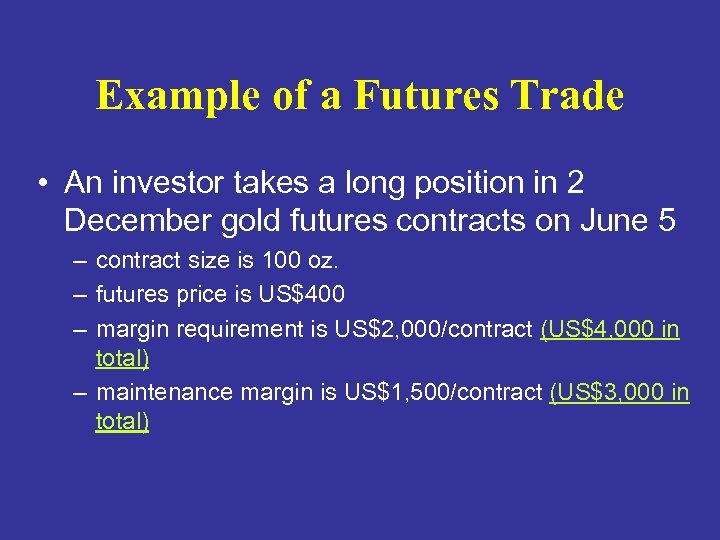 Example of a Futures Trade

• An investor takes a long position in 2 December gold futures contracts on June 5

– contract size is 100 oz.

– futures price is US$400

– margin requirement is US$2,000/contract (US$4,000 in total)

– maintenance margin is US$1,500/contract (US$3,000 in total)